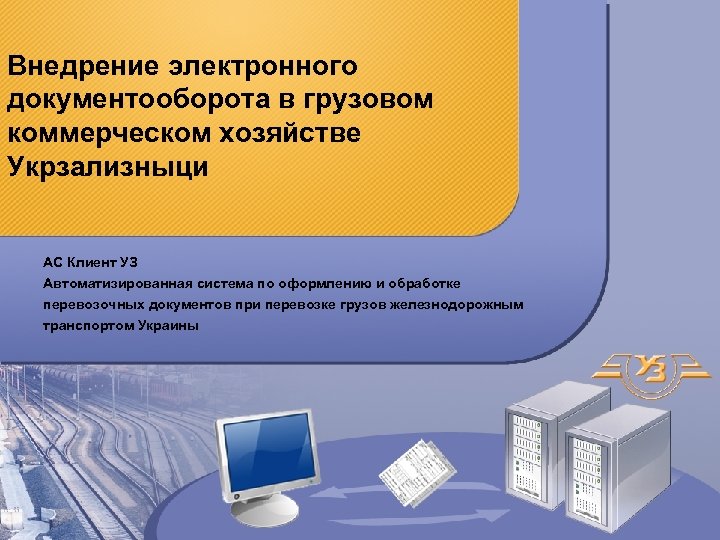 Внедрение электронного документооборота в грузовом коммерческом хозяйстве Укрзализныци

АС Клиент УЗ
Автоматизированная система по оформлению и обработке перевозочных документов при перевозке грузов железнодорожным транспортом Украины

УЗ